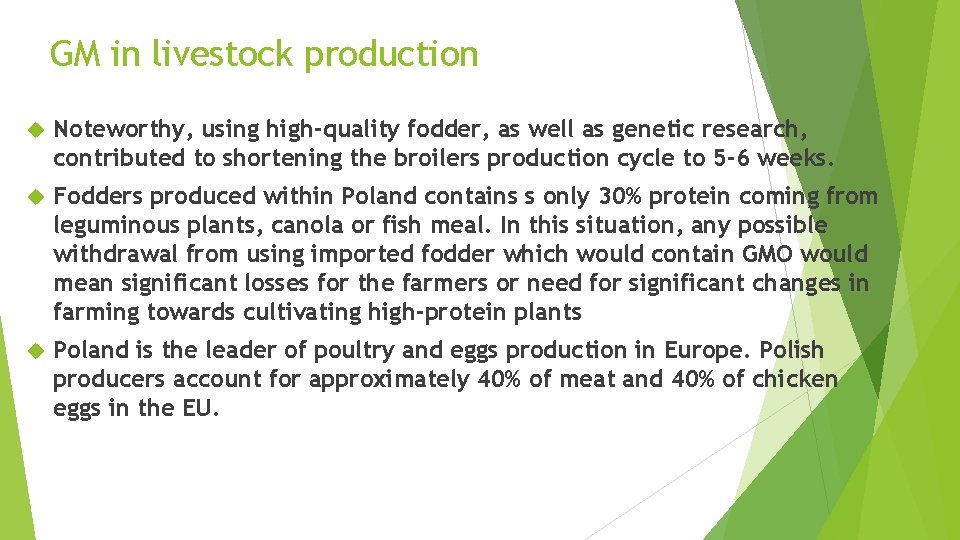 GM in livestock production

Noteworthy, using high-quality fodder, as well as genetic research, contributed to shortening the broilers production cycle to 5-6 weeks.

Fodders produced within Poland contains s only 30% protein coming from leguminous plants, canola or fish meal. In this situation, any possible withdrawal from using imported fodder which would contain GMO would mean significant losses for the farmers or need for significant changes in farming towards cultivating high-protein plants

Poland is the leader of poultry and eggs production in Europe. Polish producers account for approximately 40% of meat and 40% of chicken eggs in the EU.